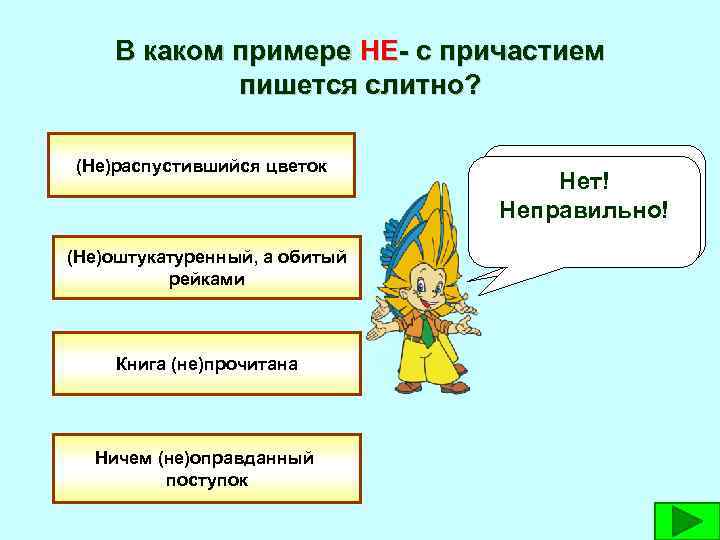 В каком примере НЕ- с причастием пишется слитно?

(Не)распустившийся цветок

(Не)оштукатуренный, а обитый рейками

Книга (не)прочитана

Ничем (не)оправданный поступок

Нет! Неправильно!